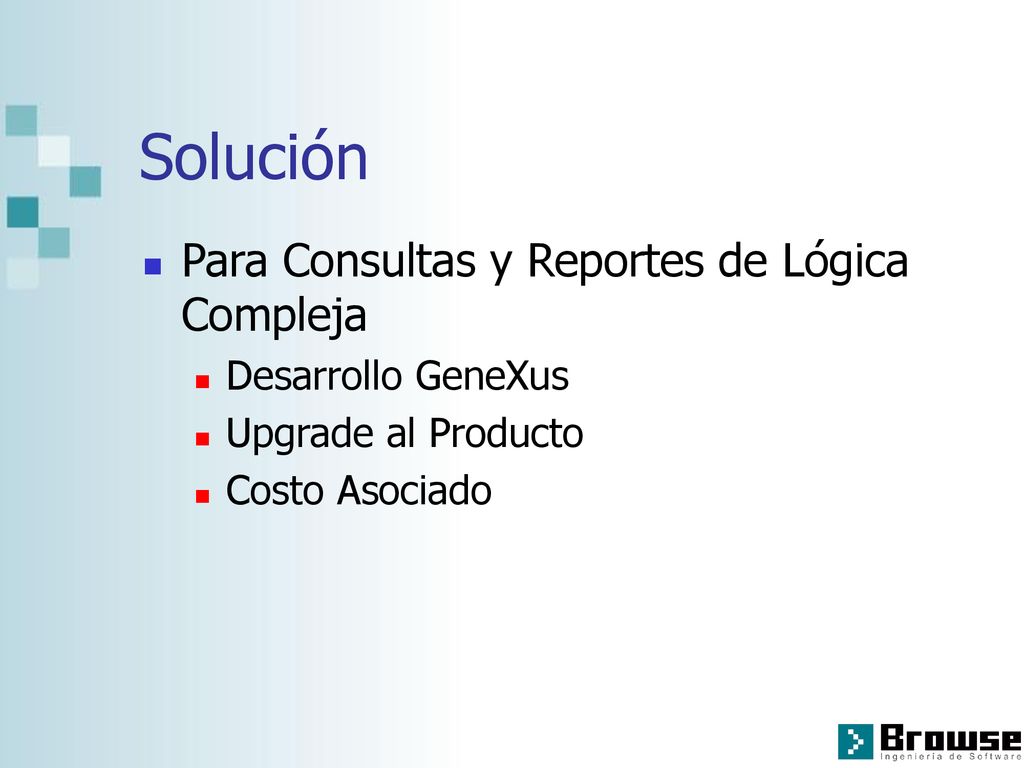 Solución

Para Consultas y Reportes de Lógica Compleja

Desarrollo GeneXus

Upgrade al Producto

Costo Asociado

Browse
Ingeniería de Software